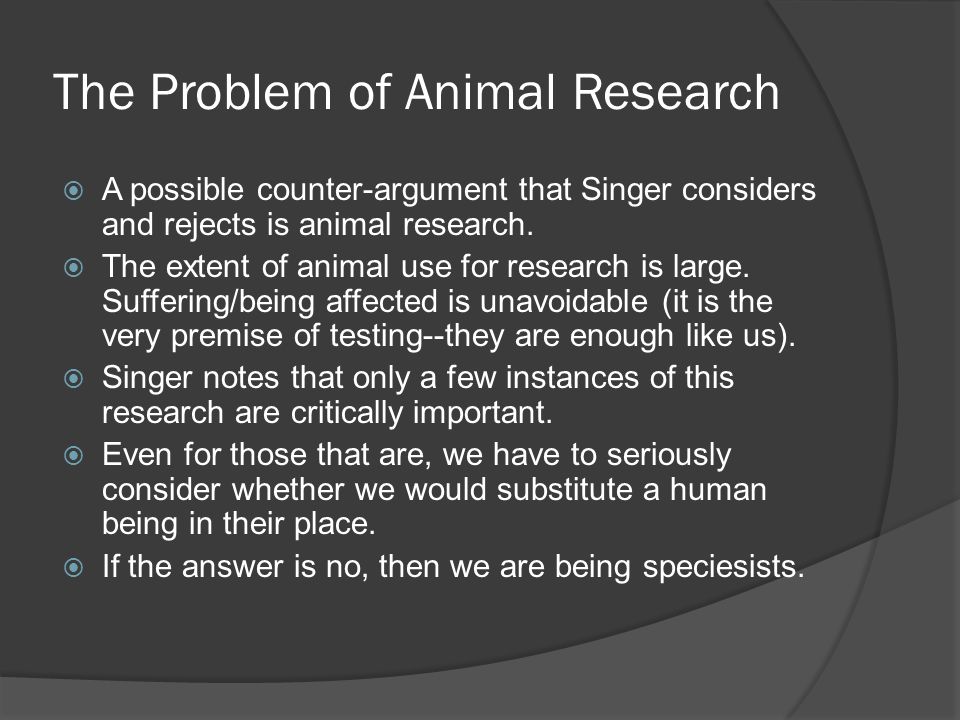 The Problem of Animal Research

A possible counter-argument that Singer considers and rejects is animal research.

The extent of animal use for research is large. Suffering/being affected is unavoidable (it is the very premise of testing--they are enough like us).

Singer notes that only a few instances of this research are critically important.

Even for those that are, we have to seriously consider whether we would substitute a human being in their place.

If the answer is no, then we are being speciesists.